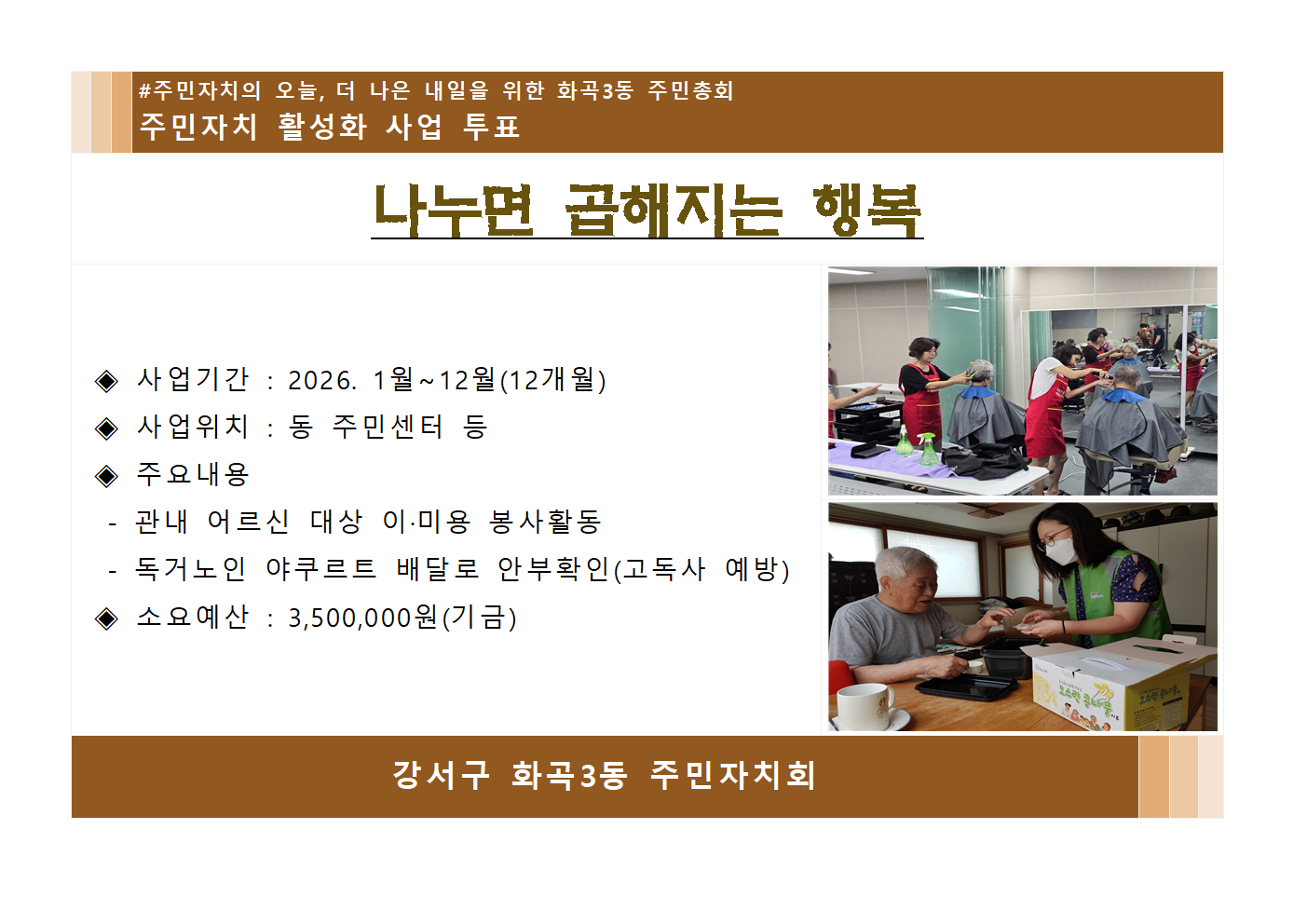 #주민자치의 오늘, 더 나은 내일을 위한 화곡3동 주민총회
주민자치 활성화 사업 투표

나누면 곱해지는 행복

◈ 사업기간 : 2026. 1월~12월(12개월)
◈ 사업위치 : 동 주민센터 등
◈ 주요내용
- 관내 어르신 대상 이·미용 봉사활동
- 독거노인 야쿠르트 배달로 안부확인(고독사 예방)
◈ 소요예산 : 3,500,000원(기금)

강서구 화곡3동 주민자치회